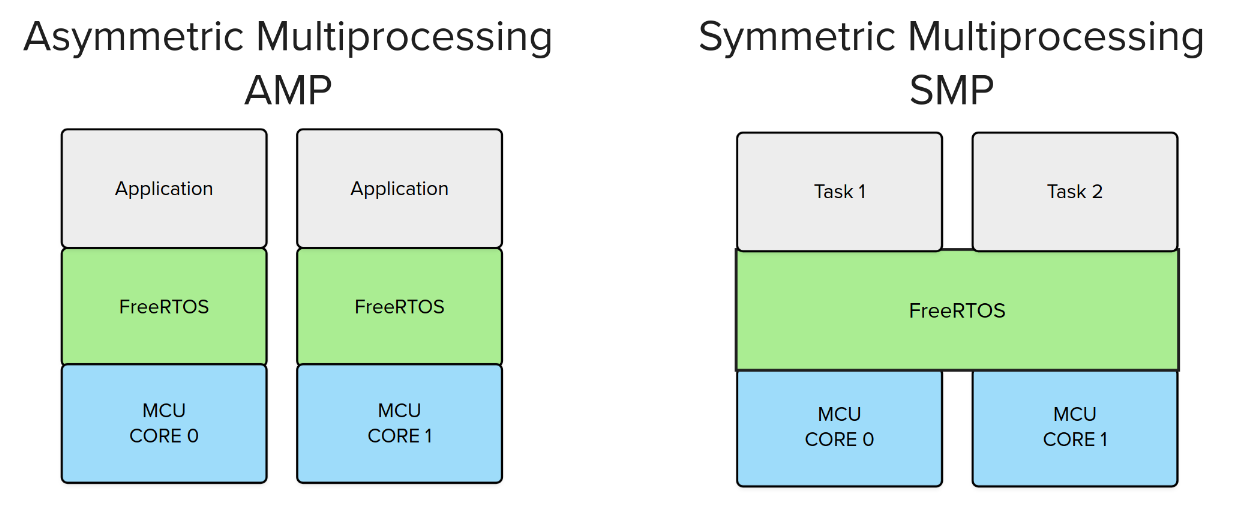 Asymmetric Multiprocessing
AMP

Application

FreeRTOS

MCU
CORE 0

Application

FreeRTOS

MCU
CORE 1

Symmetric Multiprocessing
SMP

Task 1

Task 2

FreeRTOS

MCU
CORE 0

MCU
CORE 1